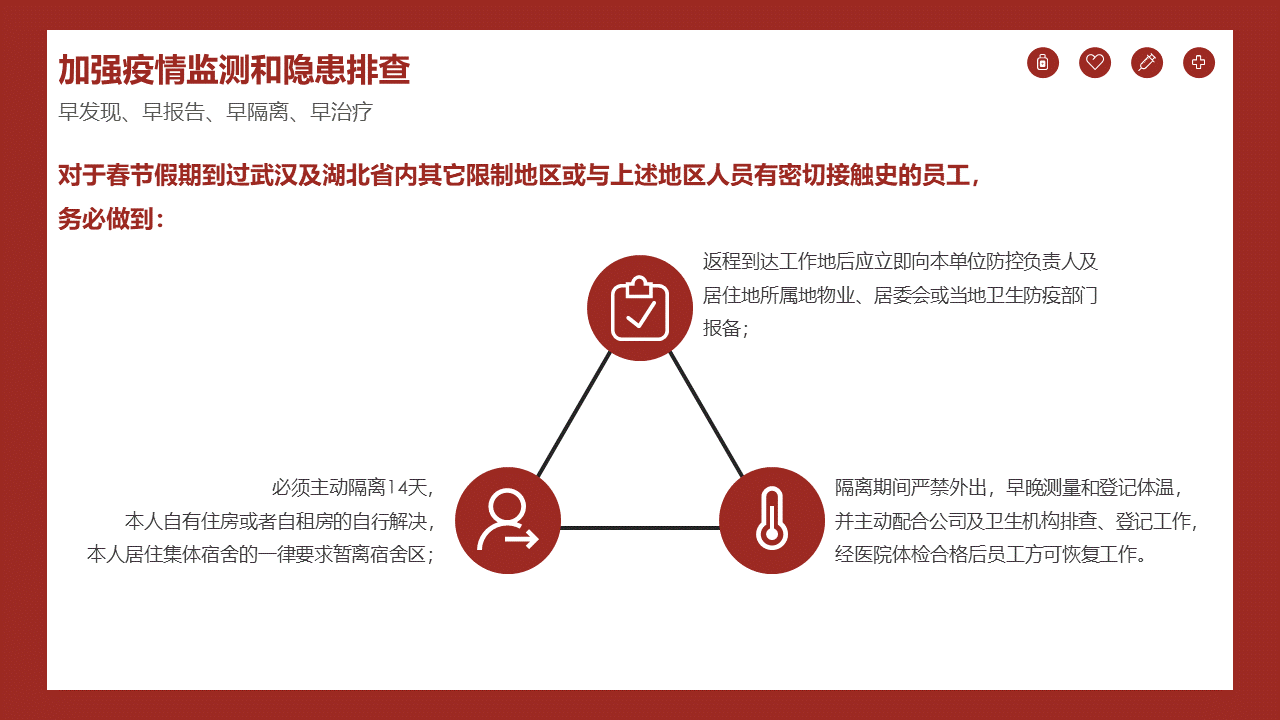 加强疫情监测和隐患排查

早发现、早报告、早隔离、早治疗

对于春节假期到过武汉及湖北省内其它限制地区或与上述地区人员有密切接触史的员工，务必做到：

返程到达工作地后应立即向本单位防控负责人及居住地所属地物业、居委会或当地卫生防疫部门报备；

必须主动隔离14天，
本人自有住房或者自租房的自行解决，
本人居住集体宿舍的一律要求暂离宿舍区；

隔离期间严禁外出，早晚测量和登记体温，
并主动配合公司及卫生机构排查、登记工作，
经医院体检合格后员工方可恢复工作。